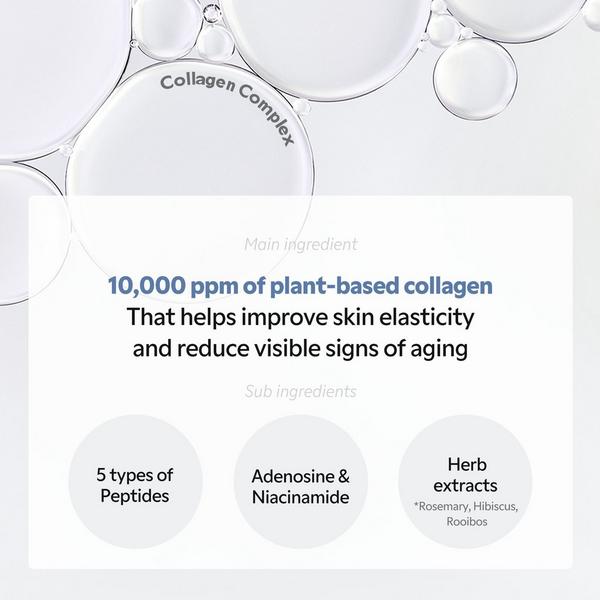 Collagen Complex

Main ingredient

10,000 ppm of plant-based collagen
That helps improve skin elasticity and reduce visible signs of aging

Sub ingredients

5 types of Peptides

Adenosine & Niacinamide

Herb extracts
*Rosemary, Hibiscus, Rooibos